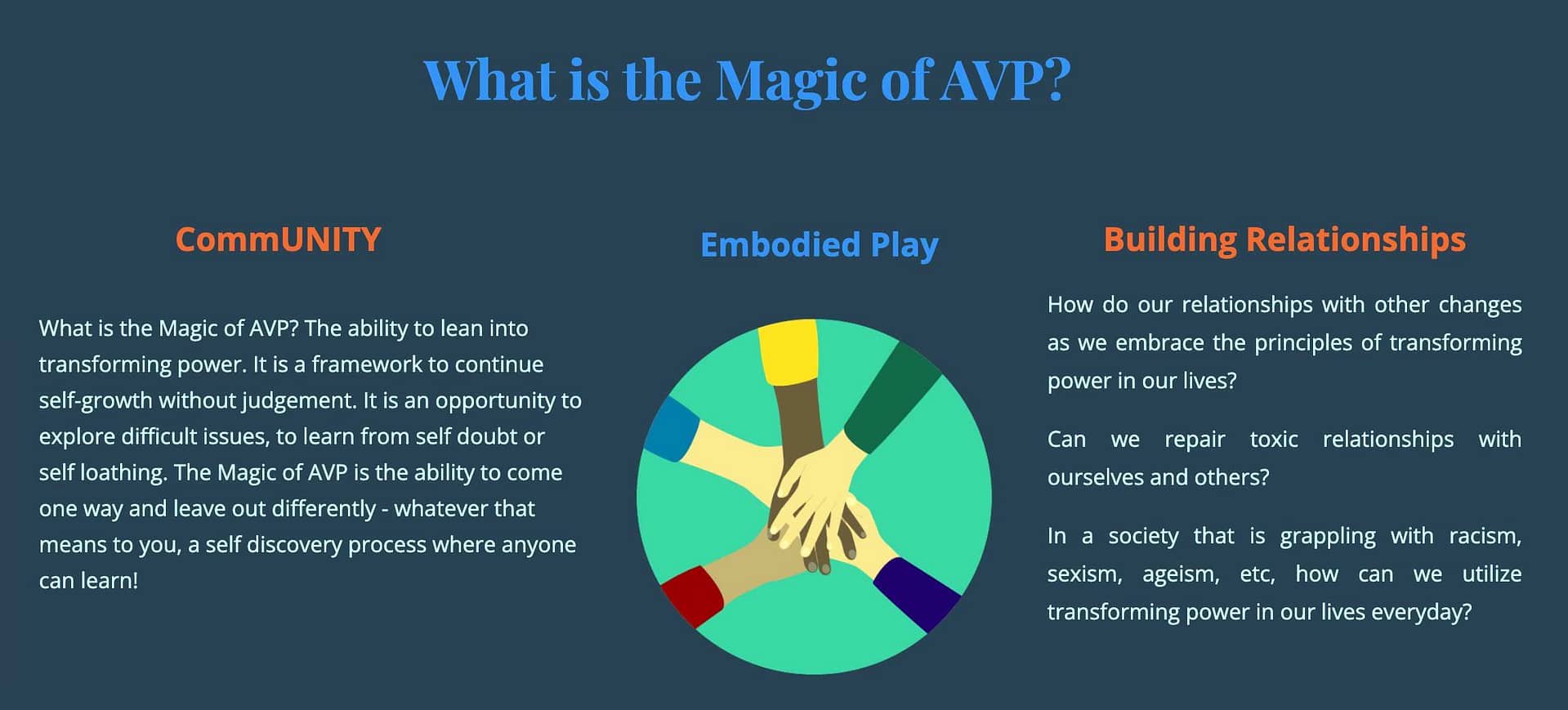 What is the Magic of AVP?

CommUNITY

What is the Magic of AVP? The ability to lean into transforming power. It is a framework to continue self-growth without judgement. It is an opportunity to explore difficult issues, to learn from self doubt or self loathing. The Magic of AVP is the ability to come one way and leave out differently - whatever that means to you, a self discovery process where anyone can learn!

Embodied Play

Building Relationships

How do our relationships with other changes as we embrace the principles of transforming power in our lives?

Can we repair toxic relationships with ourselves and others?

In a society that is grappling with racism, sexism, ageism, etc, how can we utilize transforming power in our lives everyday?